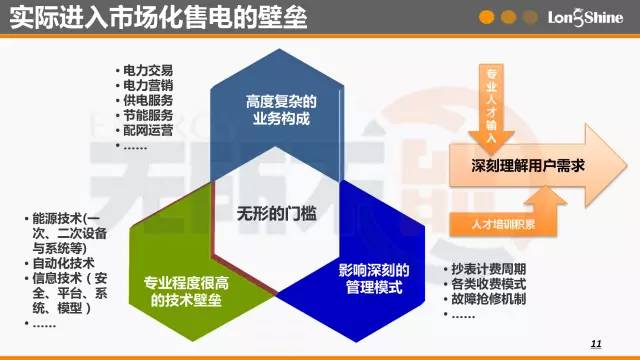 实际进入市场化售电的壁垒

LongShine

• 电力交易
• 电力营销
• 供电服务
• 节能服务
• 配网运营
• ……

高度复杂的业务构成

无形的门槛

• 能源技术(一次、二次设备与系统等)
• 自动化技术
• 信息技术（安全、平台、系统、模型）
• ……

专业程度很高的技术壁垒

影响深刻的管理模式

• 抄表计费周期
• 各类收费模式
• 故障抢修机制
• ……

专业人才输入

深刻理解用户需求

人才培训积累

11